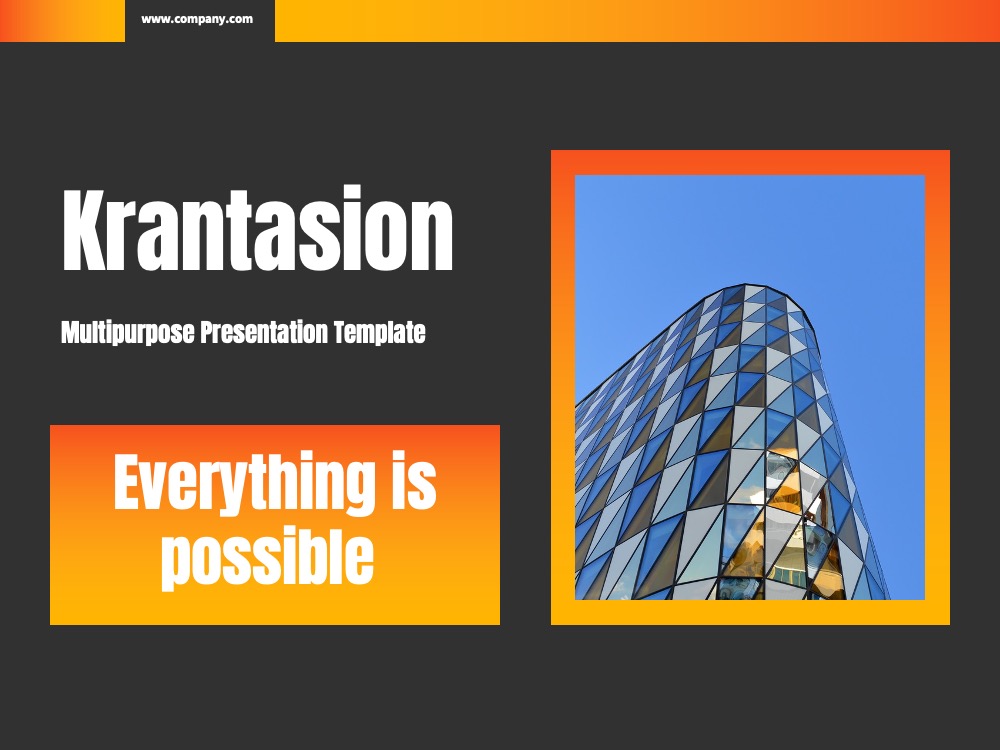 www.company.com

Krantasion

Multipurpose Presentation Template

Everything is possible